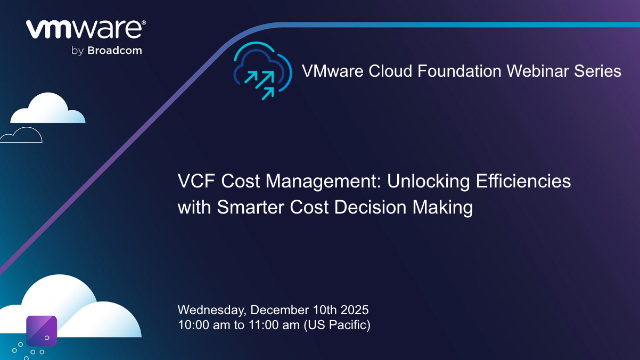 vmware®
by Broadcom

VMware Cloud Foundation Webinar Series

VCF Cost Management: Unlocking Efficiencies with Smarter Cost Decision Making

Wednesday, December 10th 2025
10:00 am to 11:00 am (US Pacific)